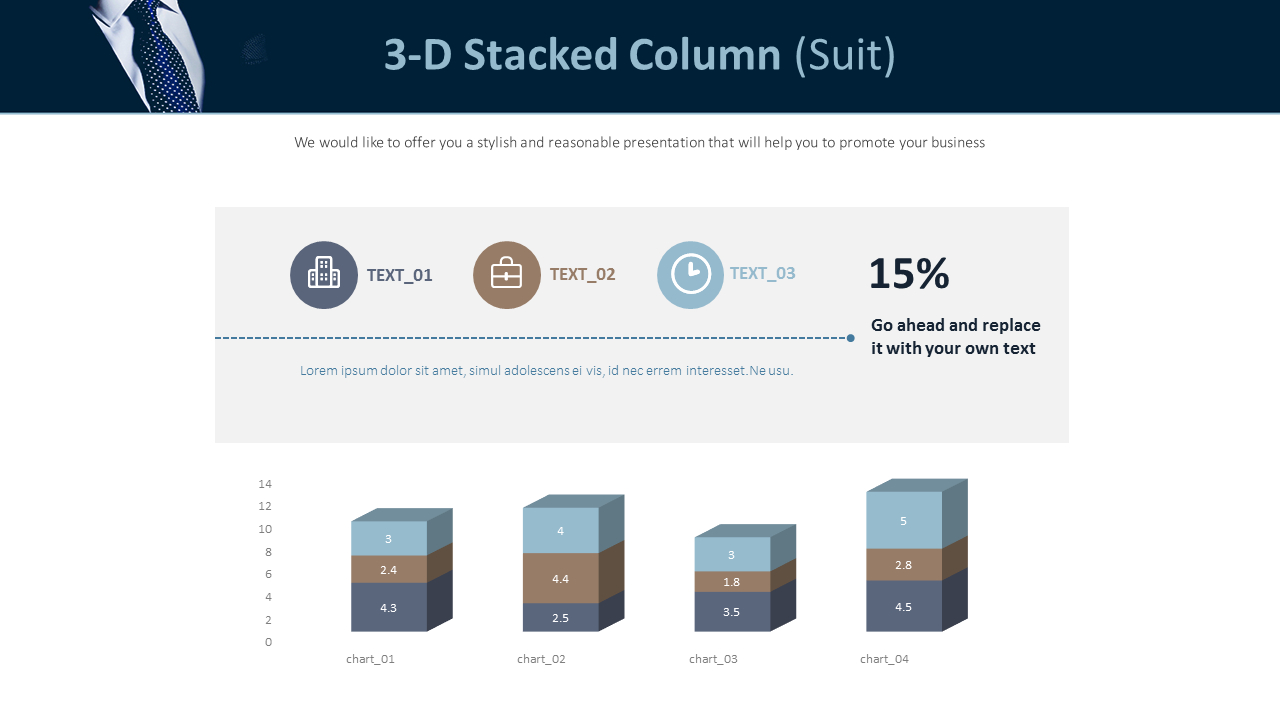 3-D Stacked Column (Suit)

We would like to offer you a stylish and reasonable presentation that will help you to promote your business

TEXT_01

TEXT_02

TEXT_03

15%

Go ahead and replace it with your own text

Lorem ipsum dolor sit amet, simul adolescens ei vis, id nec errem interesset.Ne usu.

14
12
10
8
6
4
2
0

3
2.4
4.3

4
4.4
2.5

3
1.8
3.5

5
2.8
4.5

chart_01
chart_02
chart_03
chart_04